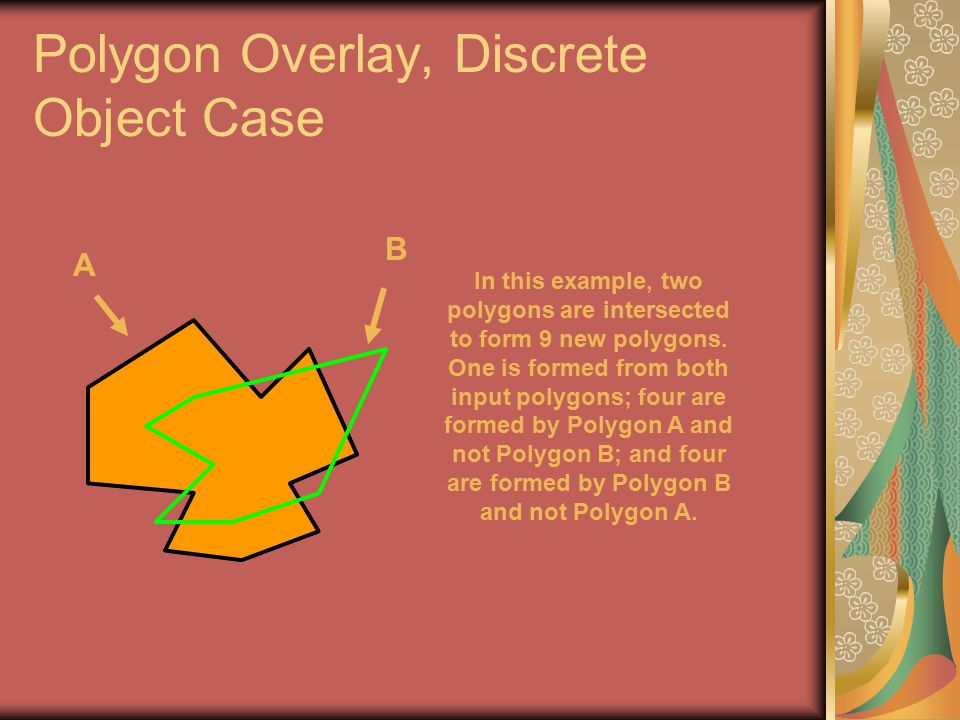 Polygon Overlay, Discrete Object Case

A

B

In this example, two polygons are intersected to form 9 new polygons. One is formed from both input polygons; four are formed by Polygon A and not Polygon B; and four are formed by Polygon B and not Polygon A.